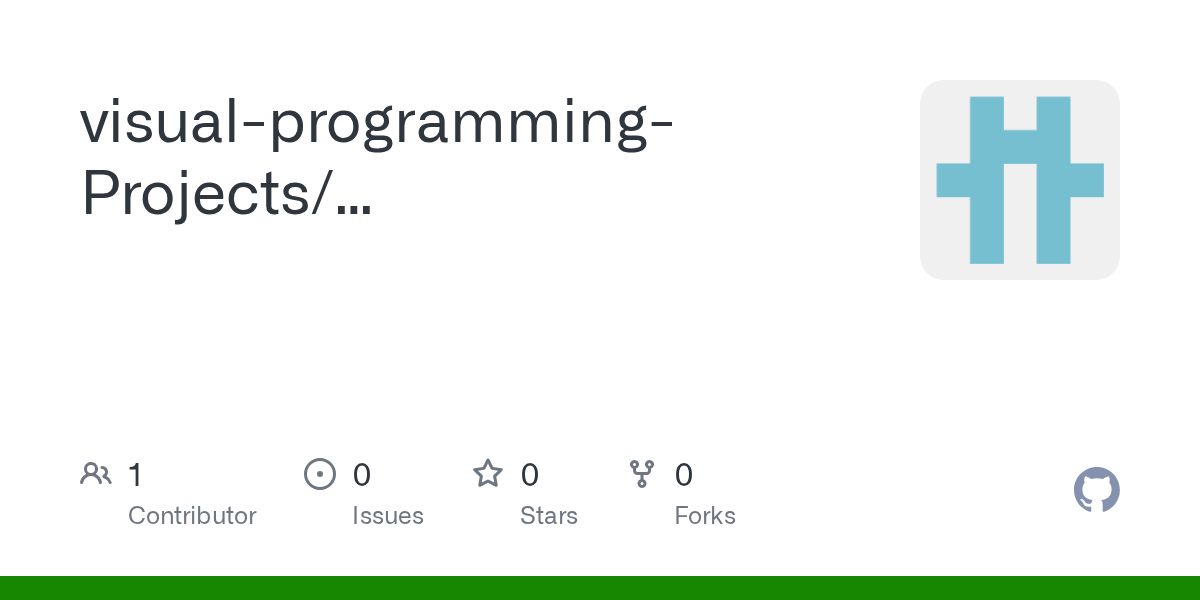 visual-programming-Projects/...

1
Contributor

0
Issues

0
Stars

0
Forks